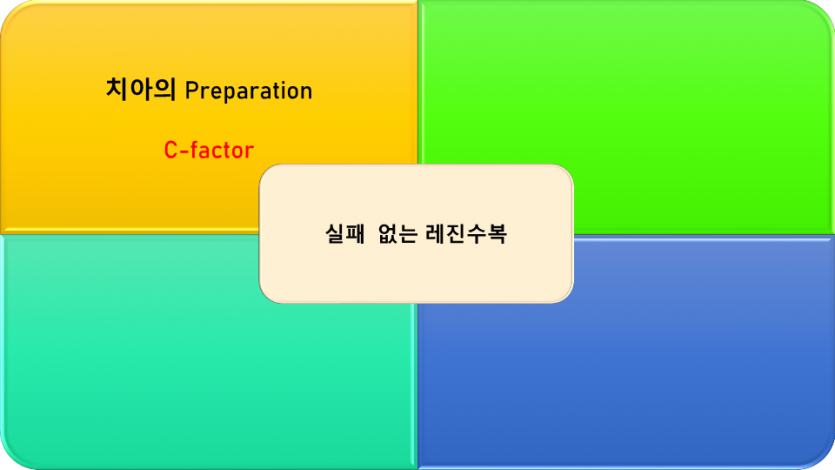 치아의 Preparation

C-factor

실패 없는 레진수복